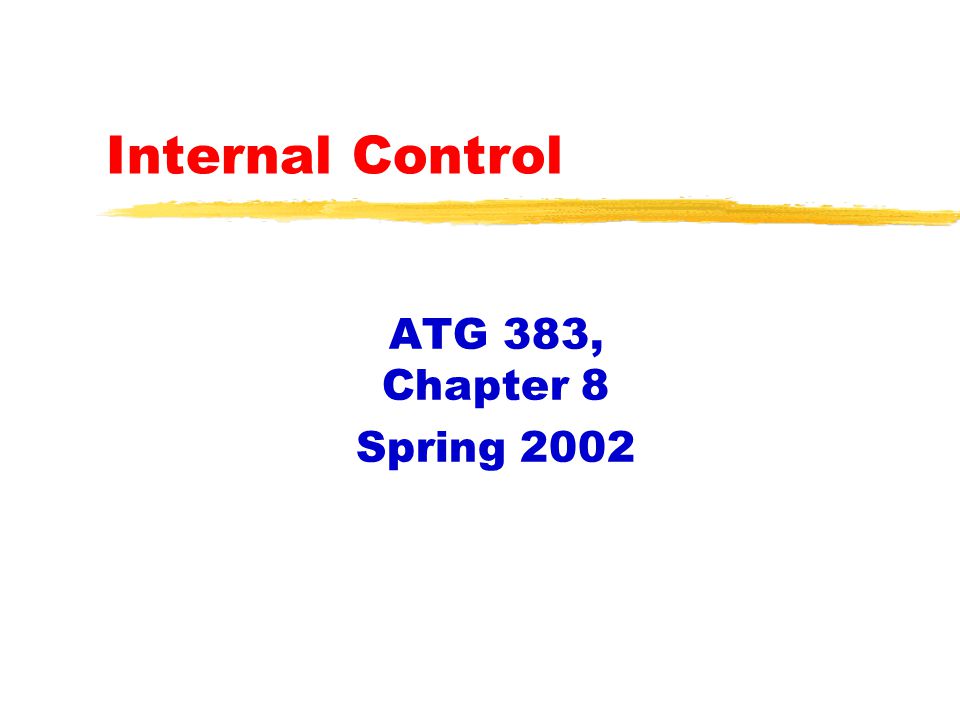 Internal Control

ATG 383,
Chapter 8

Spring 2002